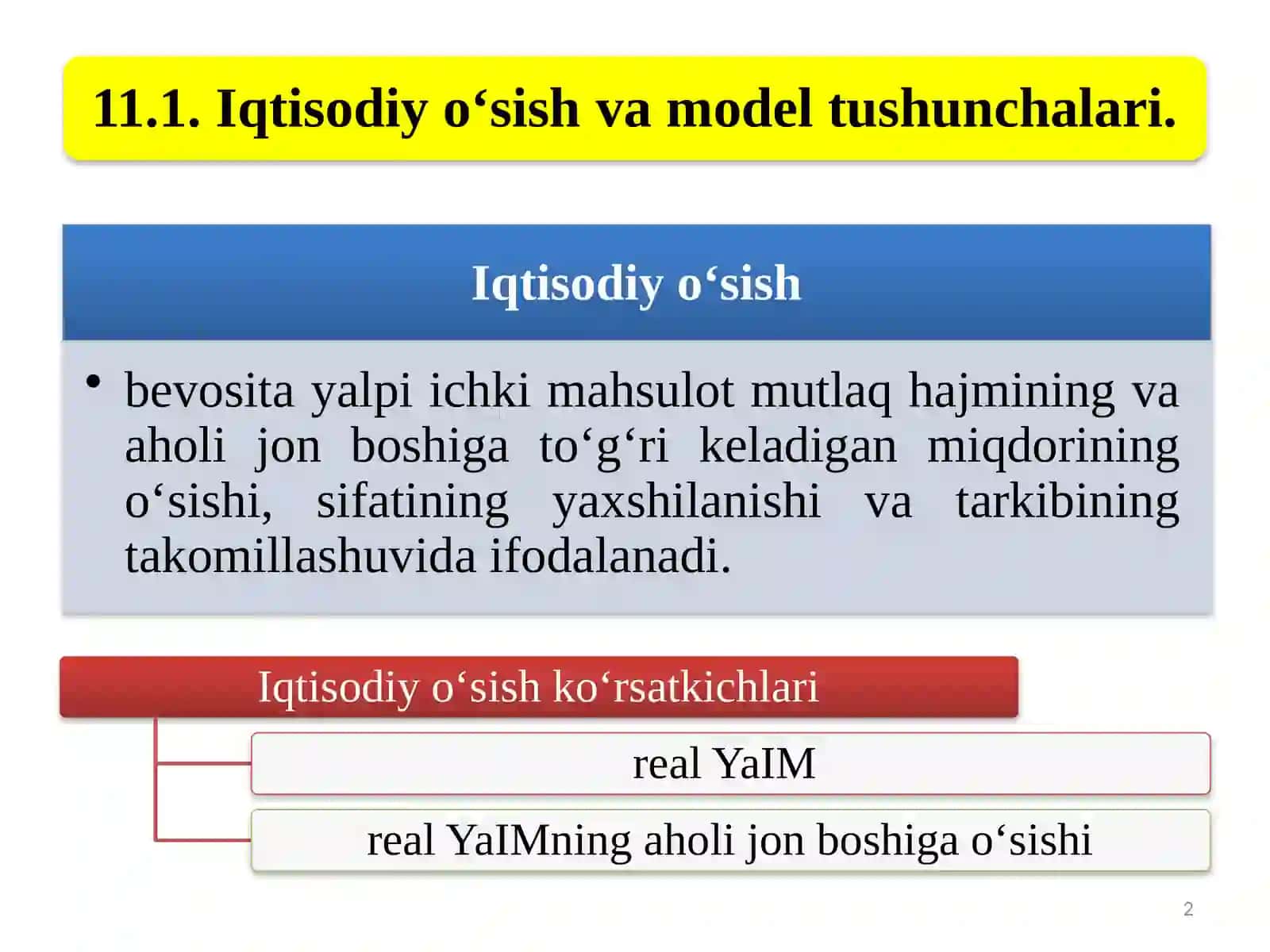 11.1. Iqtisodiy o'sish va model tushunchalari.

Iqtisodiy o'sish

• bevosita yalpi ichki mahsulot mutlaq hajmining va aholi jon boshiga to'g'ri keladigan miqdorining o'sishi, sifatining yaxshilanishi va tarkibining takomillashuvida ifodalanadi.

Iqtisodiy o'sish ko'rsatkichlari

real YaIM

real YaIMning aholi jon boshiga o'sishi

2